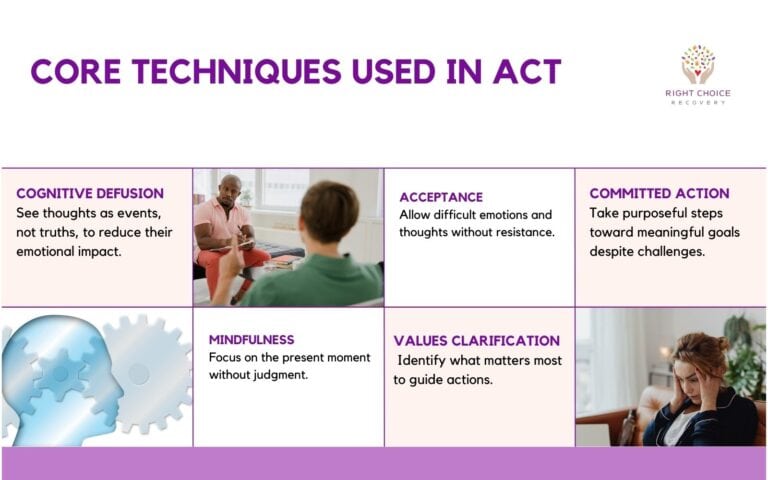 CORE TECHNIQUES USED IN ACT

RIGHT CHOICE
RECOVERY

COGNITIVE DEFUSION
See thoughts as events, not truths, to reduce their emotional impact.

ACCEPTANCE
Allow difficult emotions and thoughts without resistance.

COMMITTED ACTION
Take purposeful steps toward meaningful goals despite challenges.

MINDFULNESS
Focus on the present moment without judgment.

VALUES CLARIFICATION
Identify what matters most to guide actions.